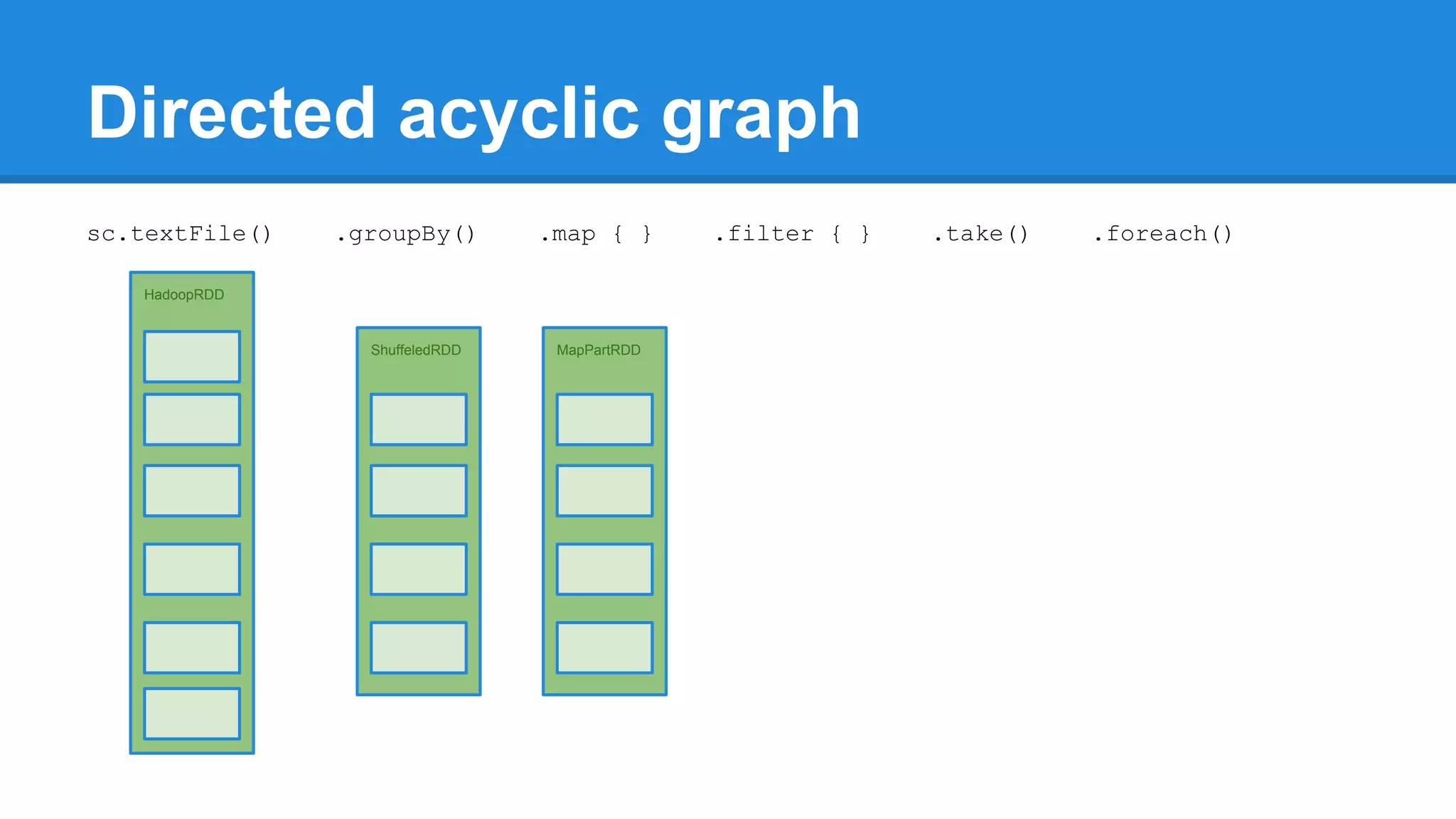 Directed acyclic graph

sc.textFile() .groupBy() .map { } .filter { } .take() .foreach()

HadoopRDD

ShuffeledRDD

MapPartRDD